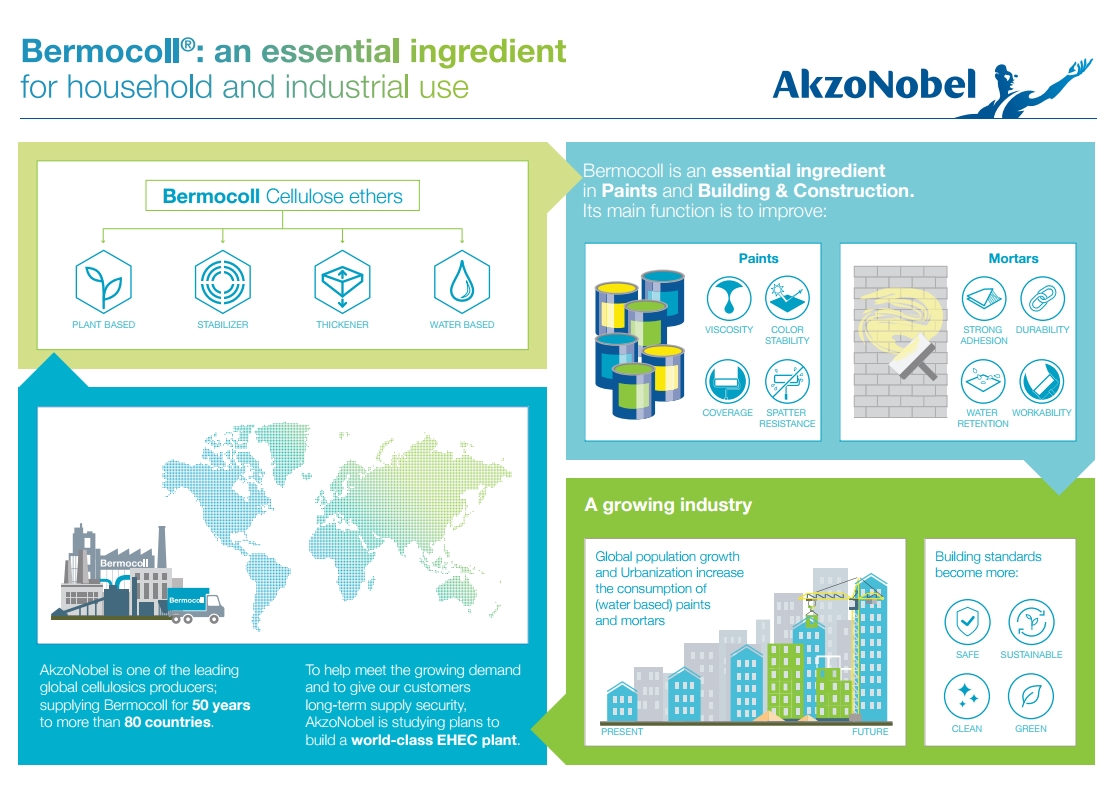 Bermocoll®: an essential ingredient
for household and industrial use

AkzoNobel

Bermocoll Cellulose ethers

PLANT BASED
STABILIZER
THICKENER
WATER BASED

Bermocoll is an essential ingredient in Paints and Building & Construction. Its main function is to improve:

Paints
VISCOSITY
COLOR STABILITY
COVERAGE
SPATTER RESISTANCE

Mortars
STRONG ADHESION
DURABILITY
WATER RETENTION
WORKABILITY

Bermocoll
Bermocoll

AkzoNobel is one of the leading global cellulosics producers; supplying Bermocoll for 50 years to more than 80 countries.

To help meet the growing demand and to give our customers long-term supply security, AkzoNobel is studying plans to build a world-class EHEC plant.

A growing industry

Global population growth and Urbanization increase the consumption of (water based) paints and mortars

PRESENT
FUTURE

Building standards become more:
SAFE
SUSTAINABLE
CLEAN
GREEN